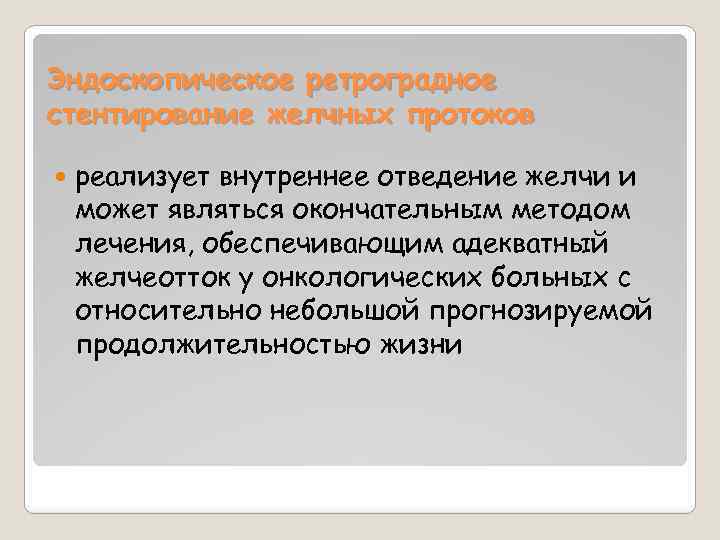 Эндоскопическое ретроградное стентирование желчных протоков

реализует внутреннее отведение желчи и может являться окончательным методом лечения, обеспечивающим адекватный желчеотток у онкологических больных с относительно небольшой прогнозируемой продолжительностью жизни